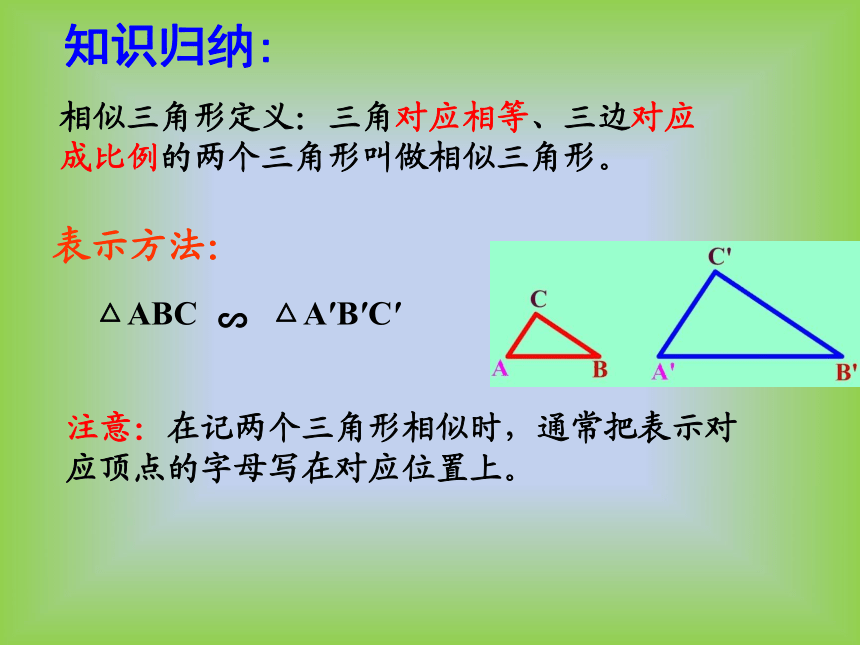 知识归纳:

相似三角形定义：三角对应相等、三边对应成比例的两个三角形叫做相似三角形。

表示方法:

$\triangle ABC \backsim \triangle A'B'C'$

C

A B

C'

A' B'

注意：在记两个三角形相似时，通常把表示对应顶点的字母写在对应位置上。